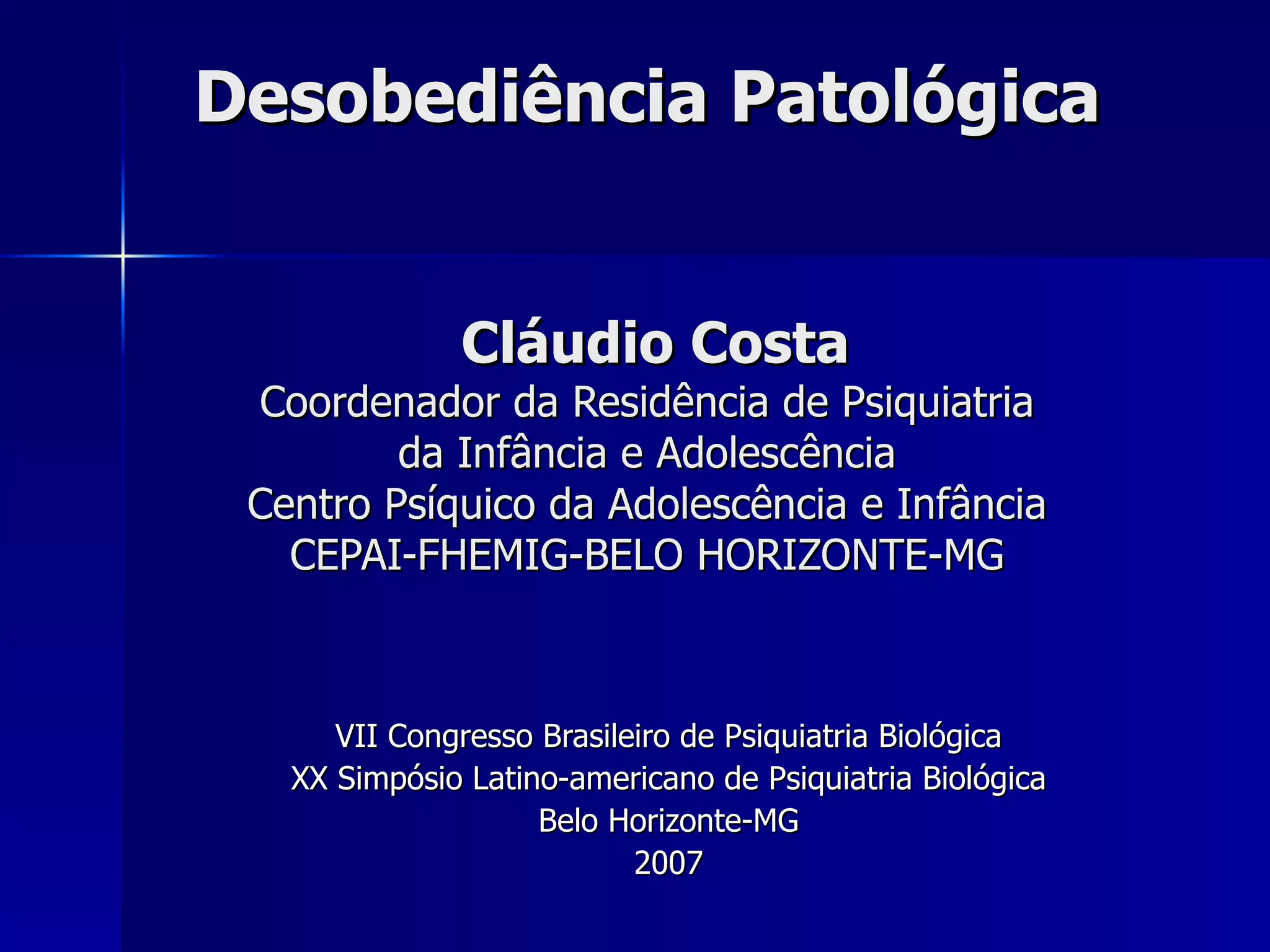 Desobediência Patológica

Cláudio Costa
Coordenador da Residência de Psiquiatria da Infância e Adolescência
Centro Psíquico da Adolescência e Infância
CEPAI-FHEMIG-BELO HORIZONTE-MG

VII Congresso Brasileiro de Psiquiatria Biológica
XX Simpósio Latino-americano de Psiquiatria Biológica
Belo Horizonte-MG
2007